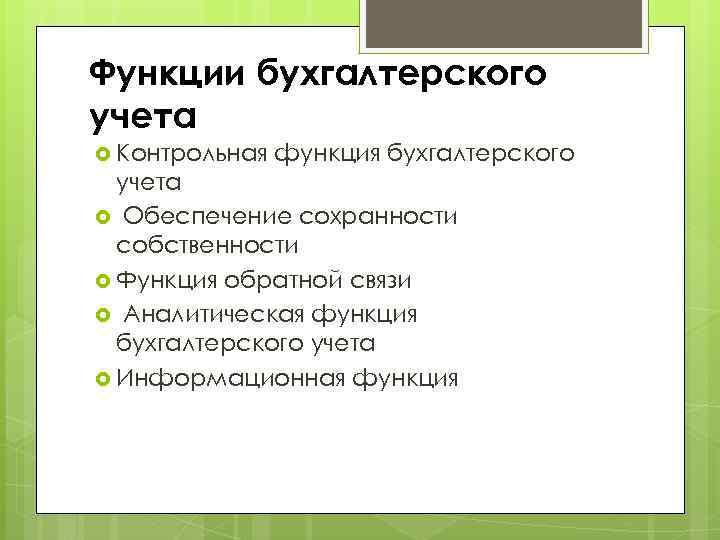 Функции бухгалтерского учета

Контрольная функция бухгалтерского учета

Обеспечение сохранности собственности

Функция обратной связи

Аналитическая функция бухгалтерского учета

Информационная функция